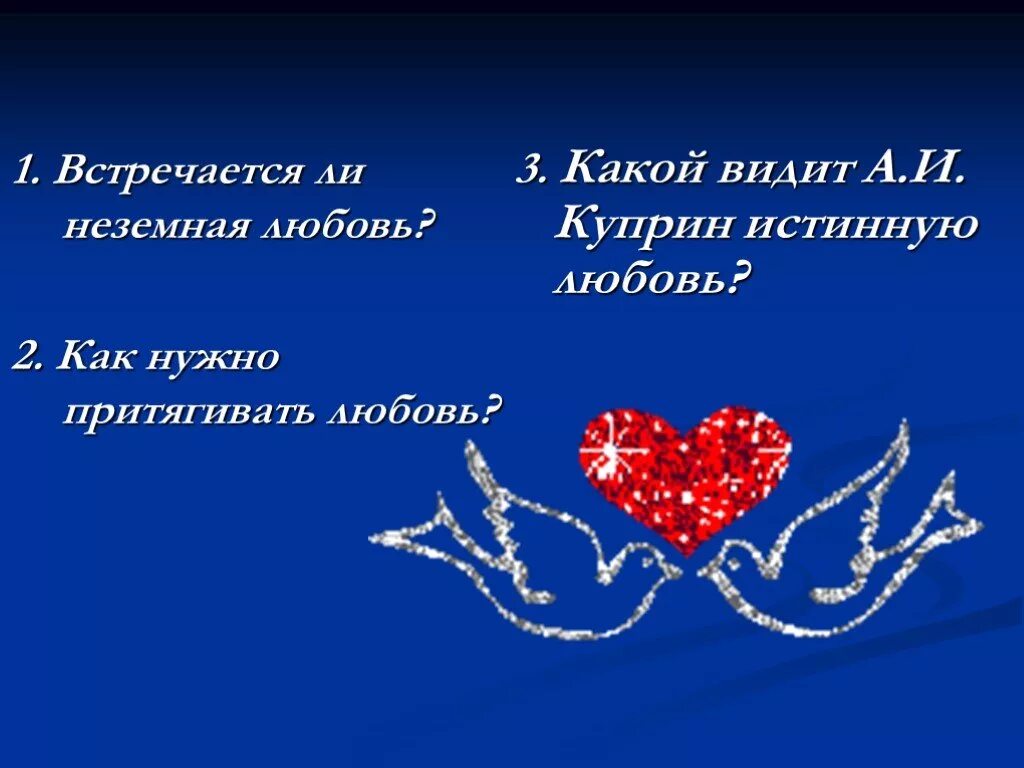 1. Встречается ли неземная любовь?

2. Как нужно притягивать любовь?

3. Какой видит А.И. Куприн истинную любовь?